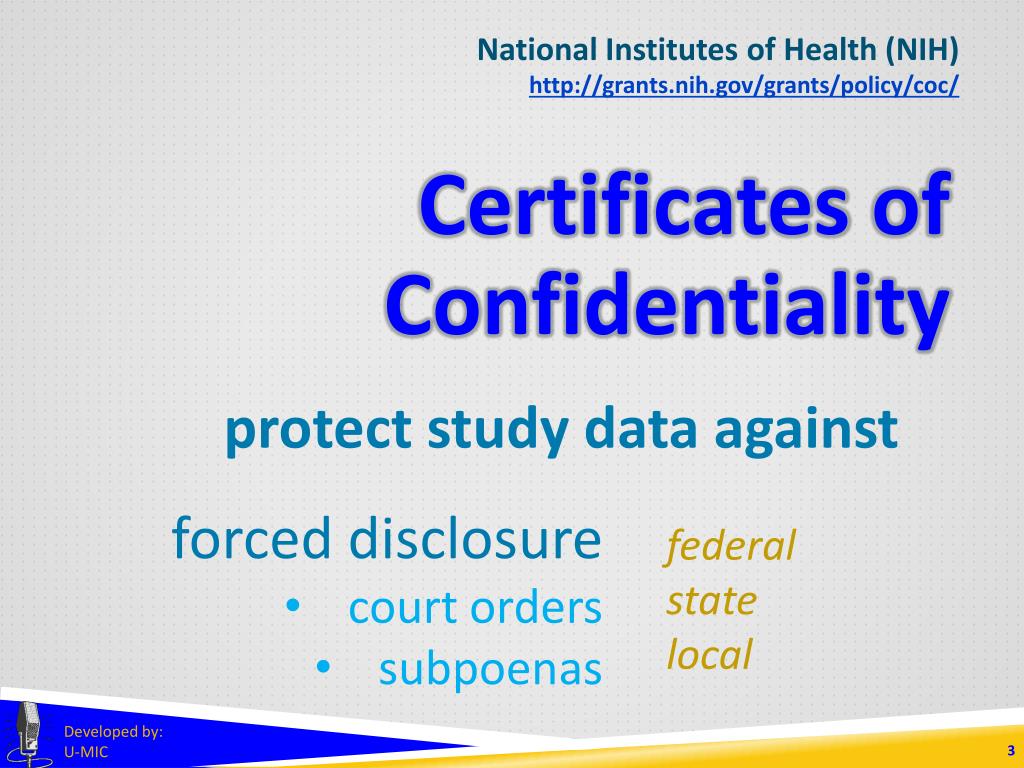 National Institutes of Health (NIH)
http://grants.nih.gov/grants/policy/coc/

Certificates of Confidentiality

protect study data against

forced disclosure
• court orders
• subpoenas

federal
state
local

Developed by:
U-MIC

3